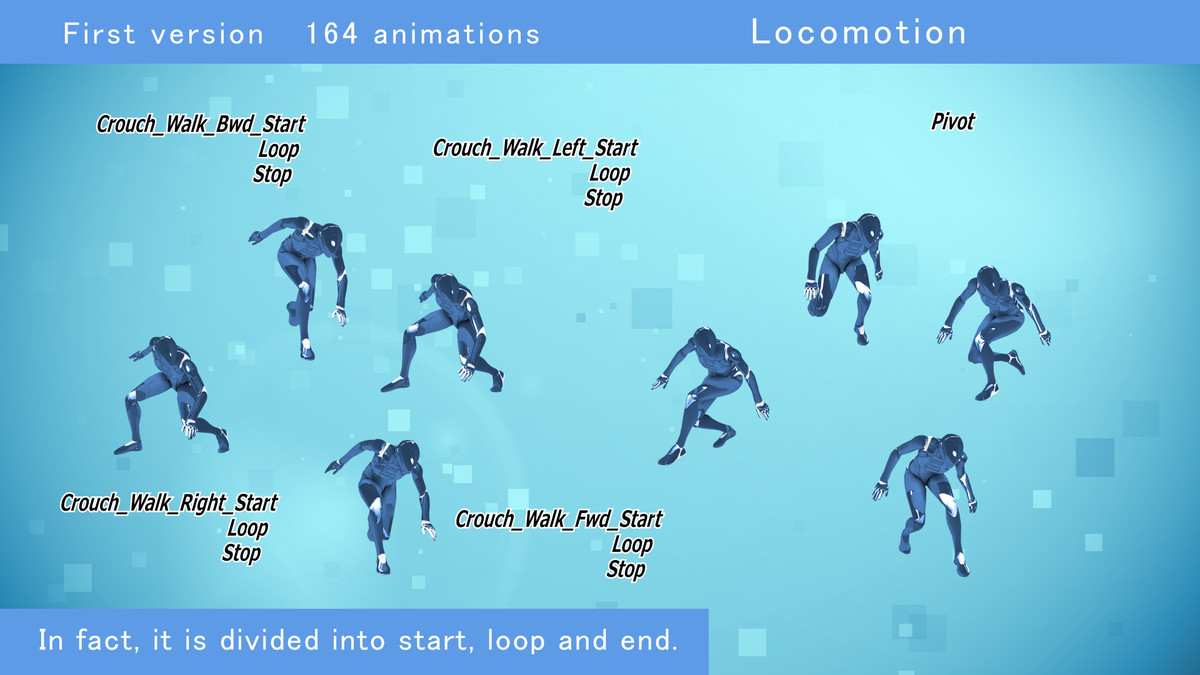 First version 164 animations

Locomotion

Crouch_Walk_Bwd_Start
Loop
Stop

Crouch_Walk_Left_Start
Loop
Stop

Pivot

Crouch_Walk_Right_Start
Loop
Stop

Crouch_Walk_Fwd_Start
Loop
Stop

In fact, it is divided into start, loop and end.